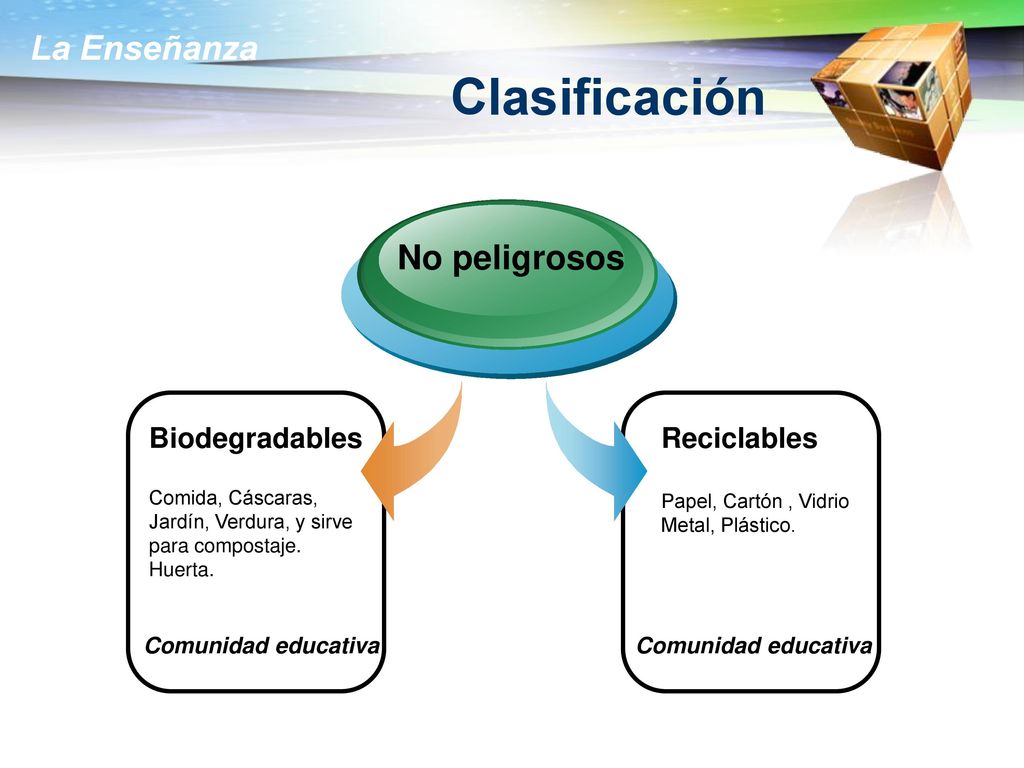 La Enseñanza

Clasificación

No peligrosos

Biodegradables

Comida, Cáscaras, Jardín, Verdura, y sirve para compostaje. Huerta.

Comunidad educativa

Reciclables

Papel, Cartón , Vidrio Metal, Plástico.

Comunidad educativa